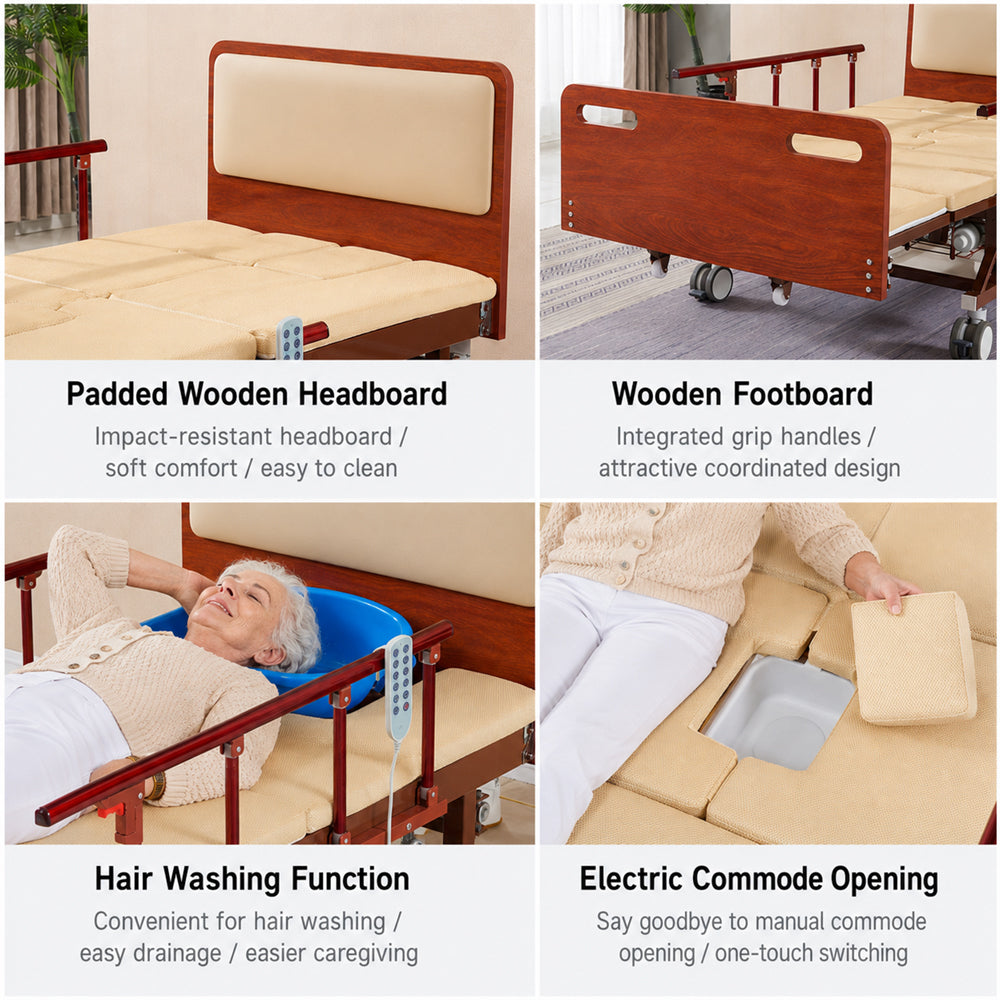 Padded Wooden Headboard

Impact-resistant headboard / soft comfort / easy to clean

Wooden Footboard

Integrated grip handles / attractive coordinated design

Hair Washing Function

Convenient for hair washing / easy drainage / easier caregiving

Electric Commode Opening

Say goodbye to manual commode opening / one-touch switching